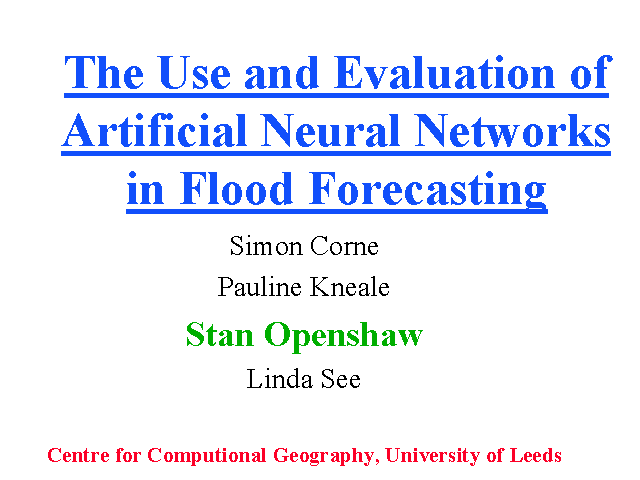 The Use and Evaluation of Artificial Neural Networks in Flood Forecasting

Simon Corne

Pauline Kneale

Stan Openshaw

Linda See

Centre for Computional Geography, University of Leeds